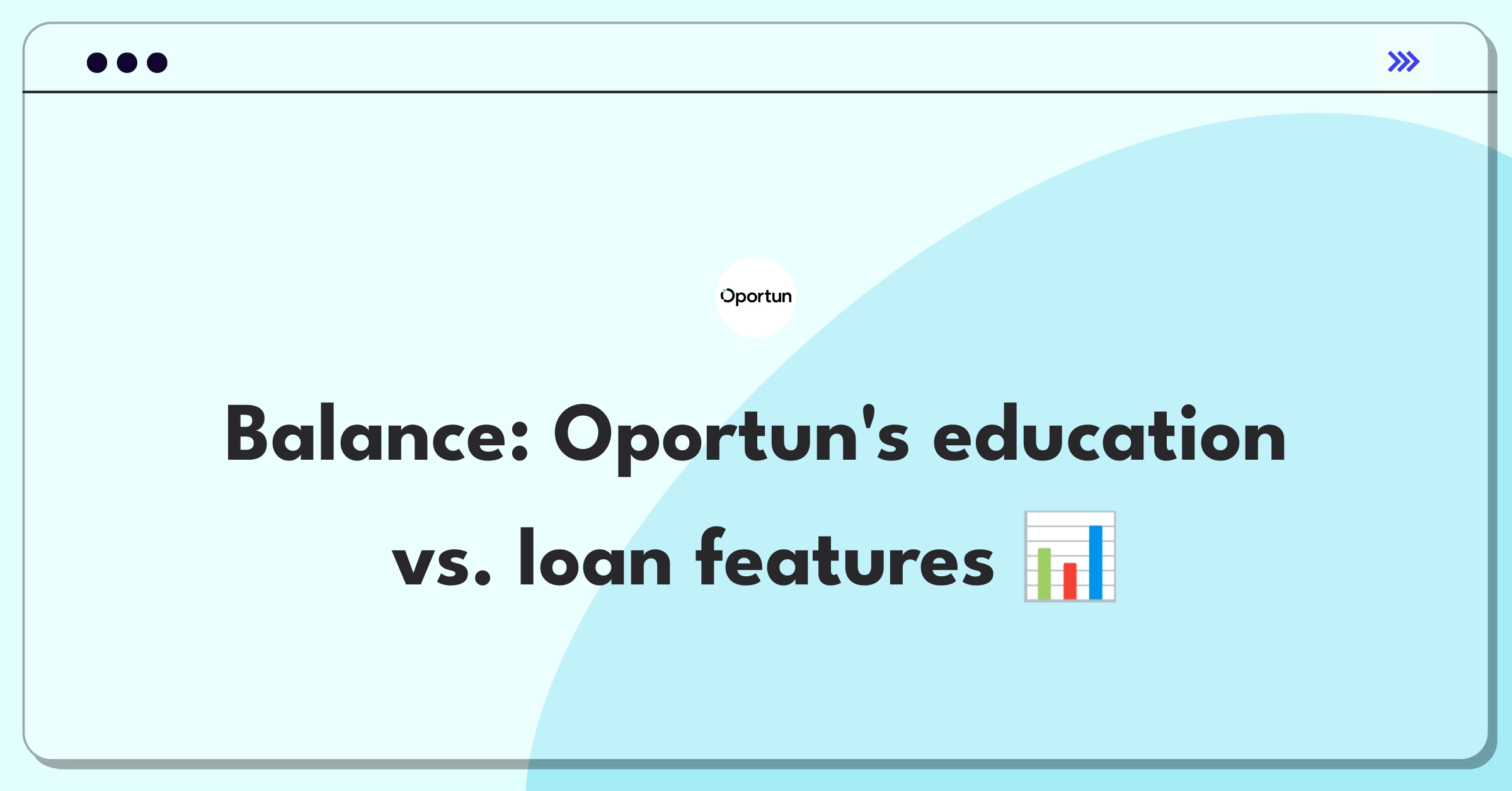 Oportun

Balance: Oportun's education vs. loan features 📊